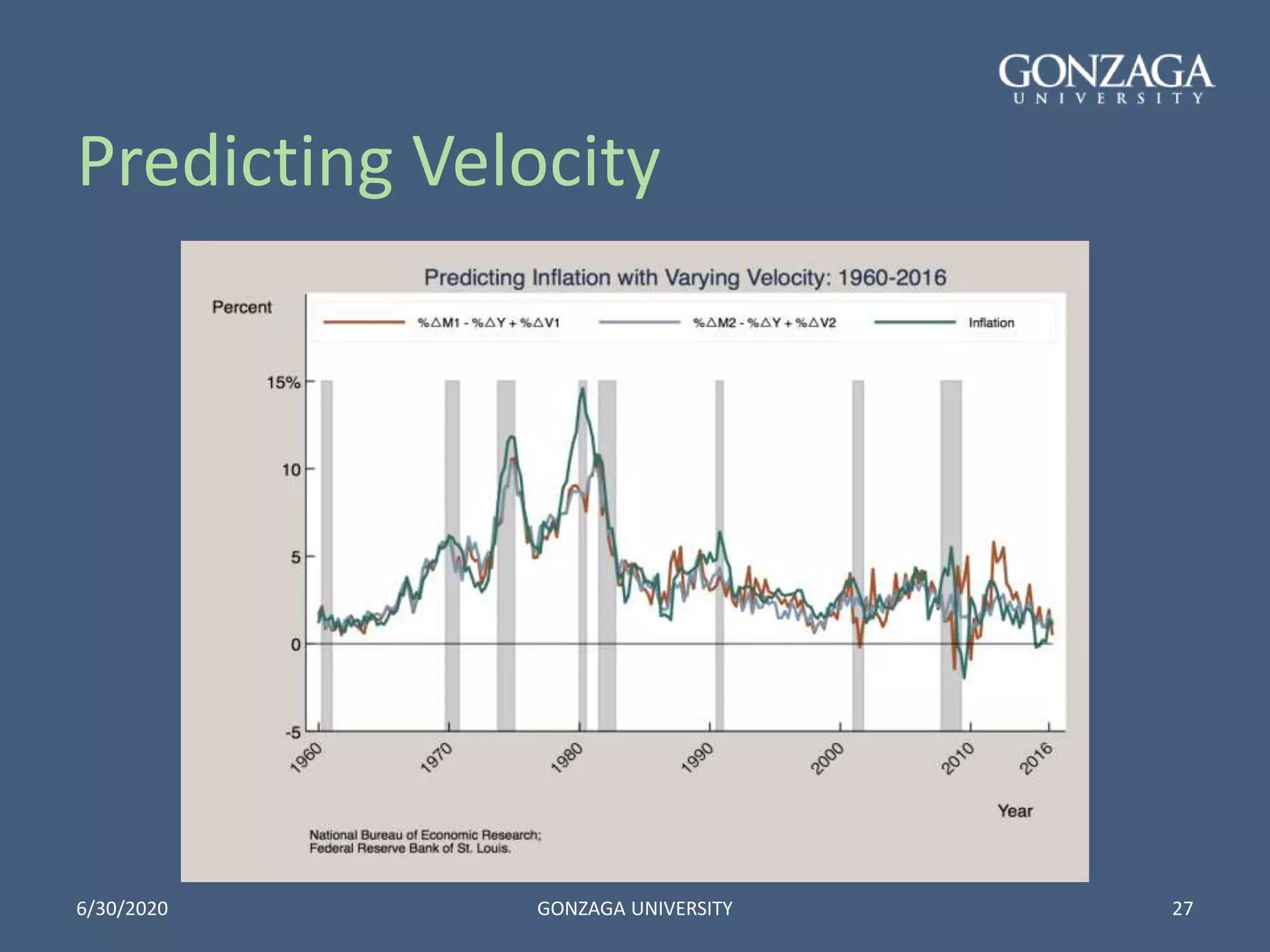 GONZAGA
UNIVERSITY

Predicting Velocity

Predicting Inflation with Varying Velocity: 1960-2016

Percent

$\%\Delta M1 - \%\Delta Y + \%\Delta V1$

$\%\Delta M2 - \%\Delta Y + \%\Delta V2$

Inflation

15%

10

5

0

-5

1960

1970

1980

1990

2000

2010

2016

Year

National Bureau of Economic Research;
Federal Reserve Bank of St. Louis.

6/30/2020

GONZAGA UNIVERSITY

27